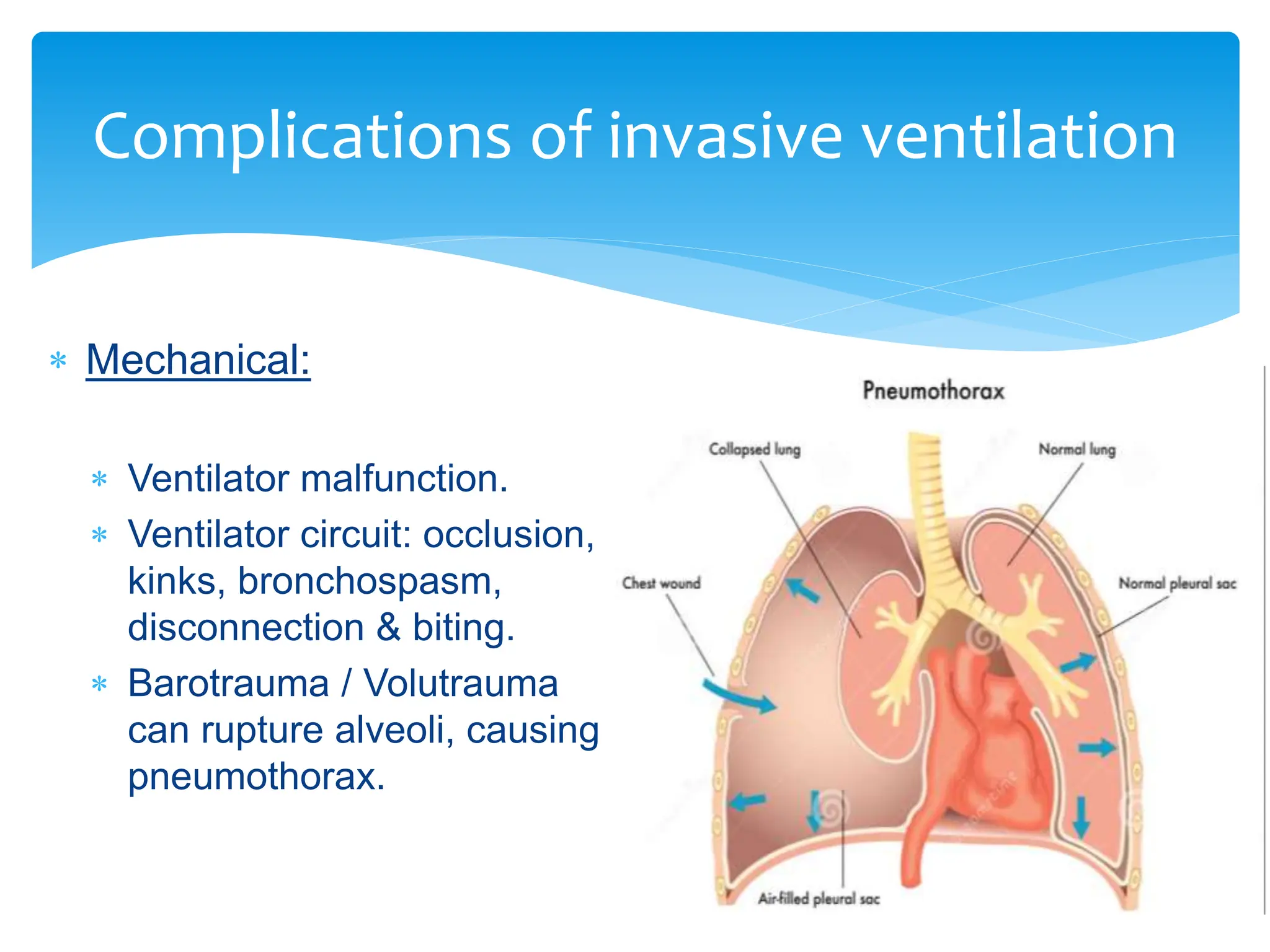 Complications of invasive ventilation

* Mechanical:

* Ventilator malfunction.
* Ventilator circuit: occlusion, kinks, bronchospasm, disconnection & biting.
* Barotrauma / Volutrauma can rupture alveoli, causing pneumothorax.

Pneumothorax

Collapsed lung

Normal lung

Chest wound

Normal pleural sac

Air-filled pleural sac